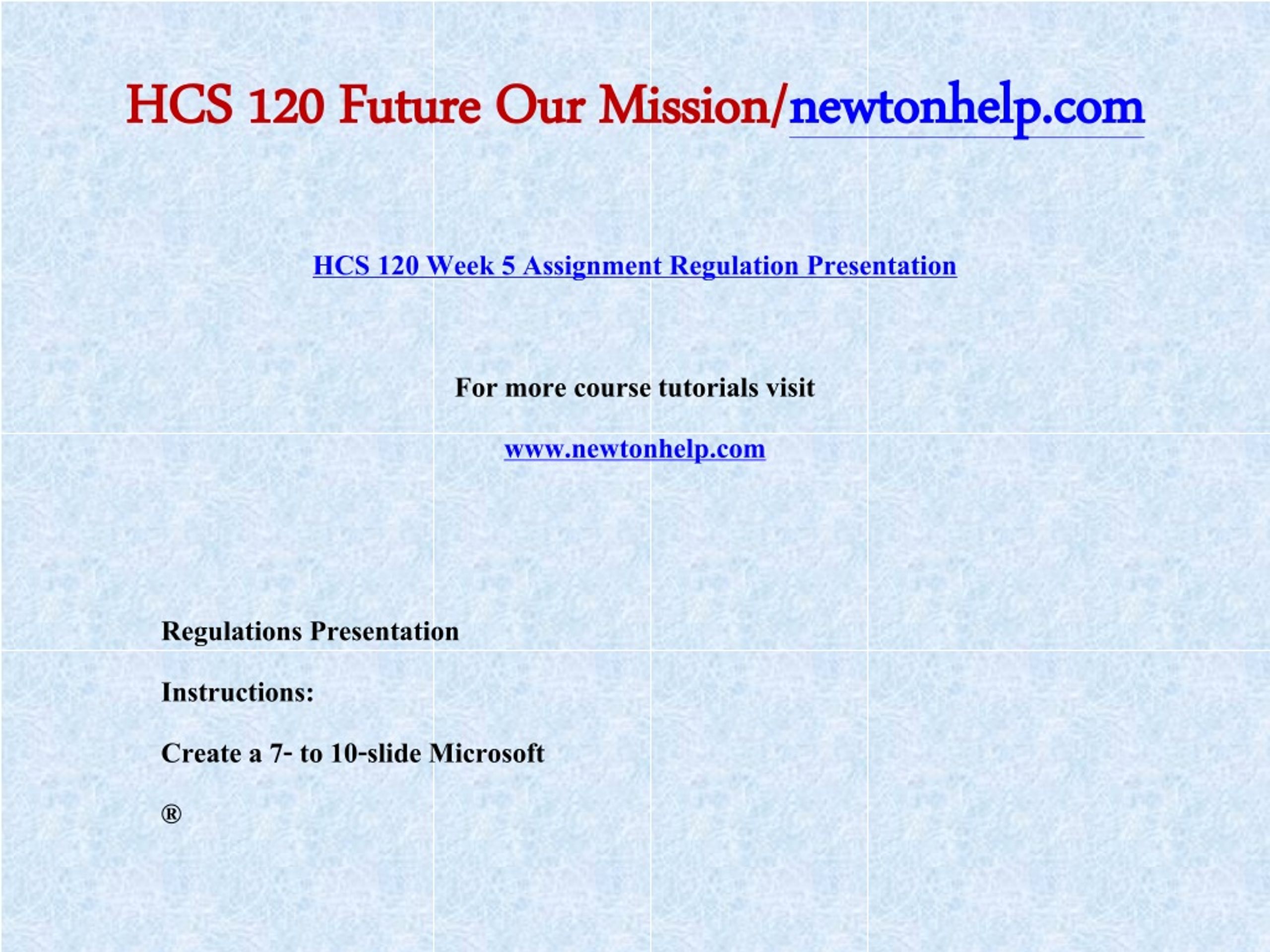 HCS 120 Future Our Mission/newtonhelp.com

HCS 120 Week 5 Assignment Regulation Presentation

For more course tutorials visit

www.newtonhelp.com

Regulations Presentation

Instructions:

Create a 7- to 10-slide Microsoft

®